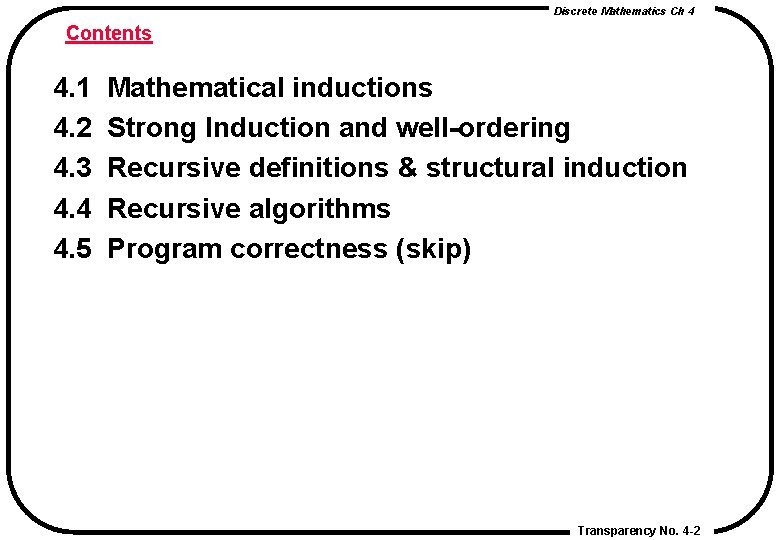 Discrete Mathematics Ch 4

Contents

4.1 Mathematical inductions
4.2 Strong Induction and well-ordering
4.3 Recursive definitions & structural induction
4.4 Recursive algorithms
4.5 Program correctness (skip)

Transparency No. 4-2